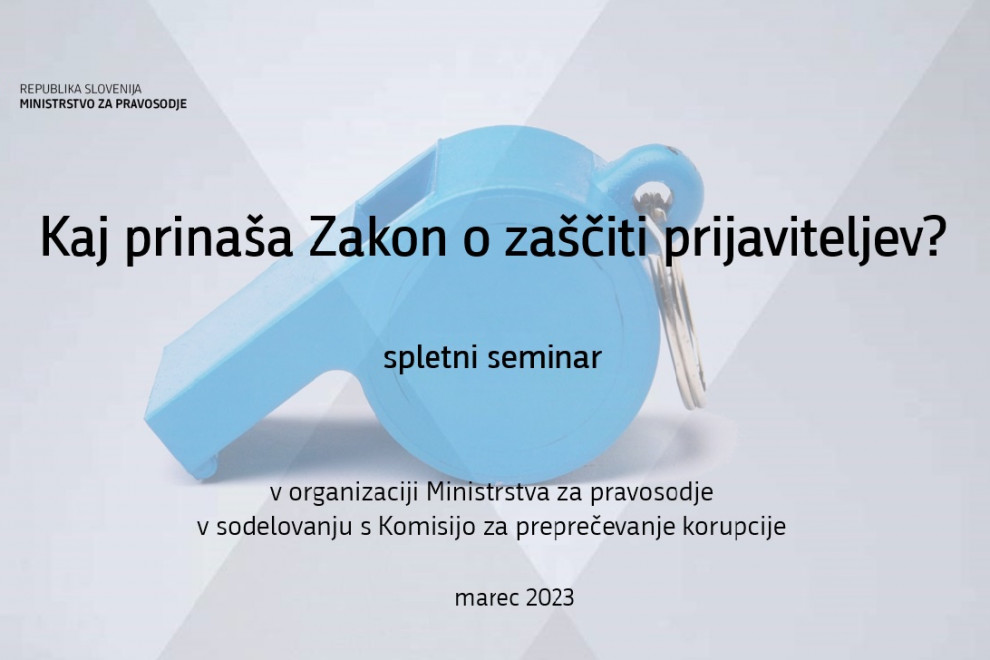 REPUBLIKA SLOVENIJA
MINISTRSTVO ZA PRAVOSODJE

Kaj prinaša Zakon o zaščiti prijaviteljev?

spletni seminar

v organizaciji Ministrstva za pravosodje
v sodelovanju s Komisijo za preprečevanje korupcije

marec 2023